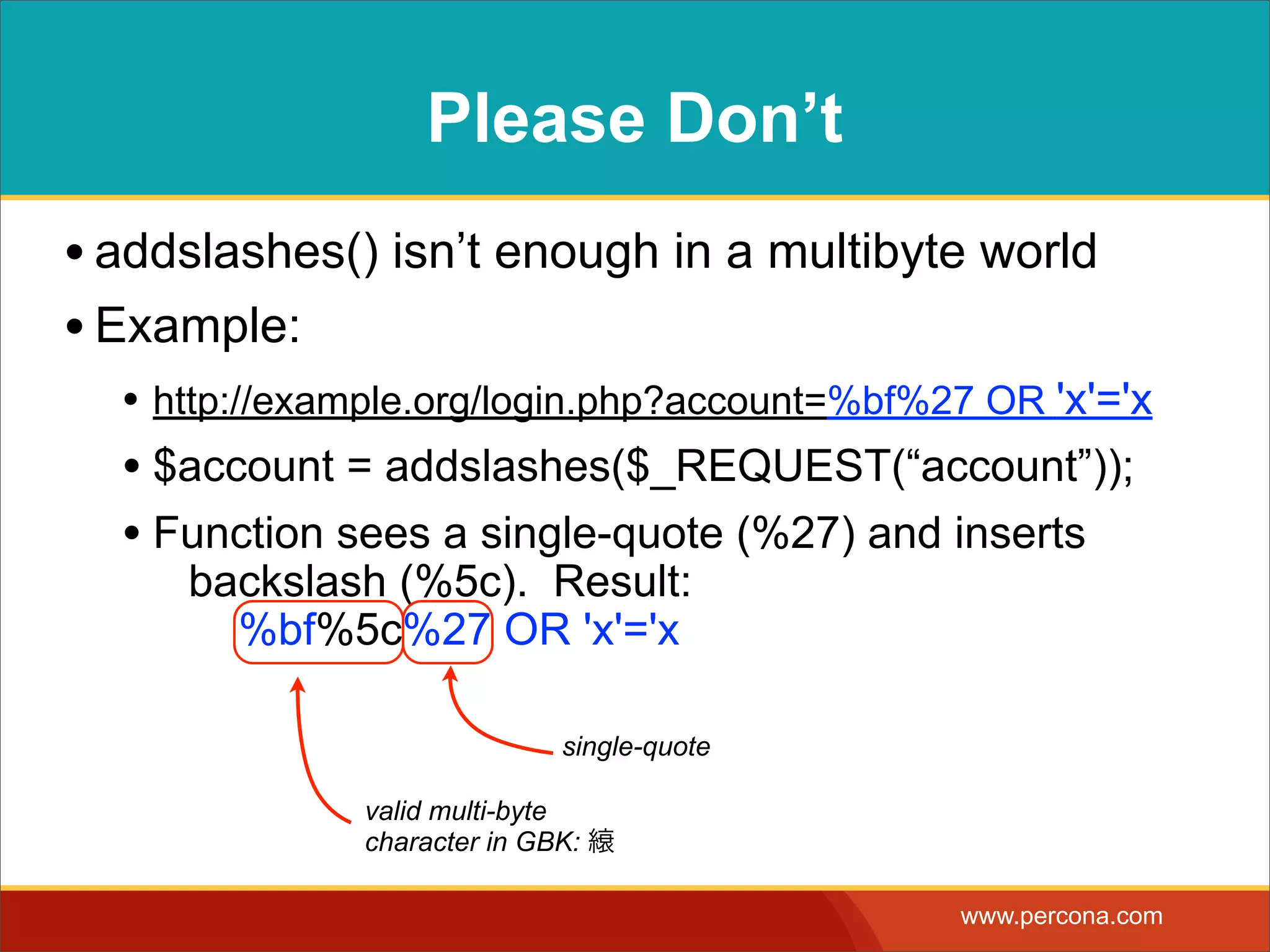 Please Don’t

• addslashes() isn’t enough in a multibyte world

• Example:

• http://example.org/login.php?account=%bf%27 OR 'x'='x

• $account = addslashes($_REQUEST(“account”));

• Function sees a single-quote (%27) and inserts backslash (%5c). Result:
%bf%5c%27 OR 'x'='x

single-quote

valid multi-byte character in GBK: 縗

www.percona.com